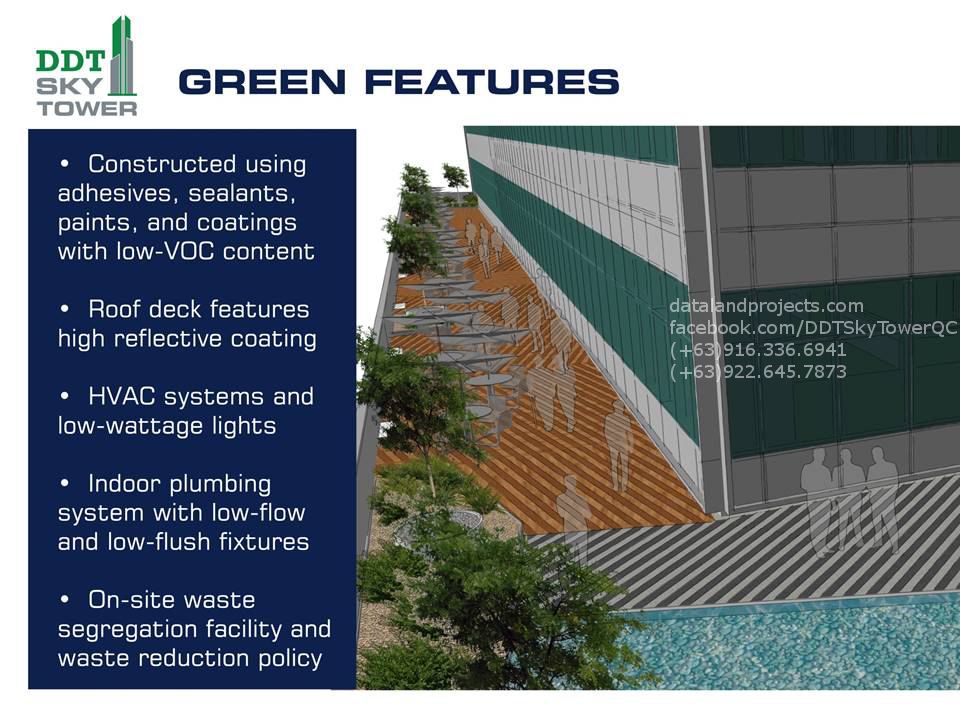 DDT SKY TOWER

GREEN FEATURES

• Constructed using adhesives, sealants, paints, and coatings with low-VOC content

• Roof deck features high reflective coating

• HVAC systems and low-wattage lights

• Indoor plumbing system with low-flow and low-flush fixtures

• On-site waste segregation facility and waste reduction policy

datalandprojects.com
facebook.com/DDTSkyTowerQC
(+63)916.336.6941
(+63)922.645.7873